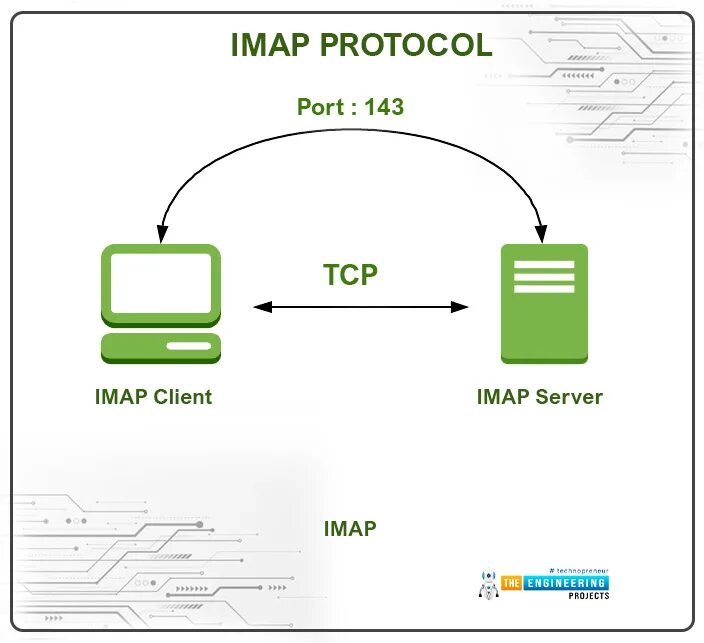 IMAP PROTOCOL

Port : 143

TCP

IMAP Client

IMAP Server

IMAP

# technopreneur
THE ENGINEERING
PROJECTS